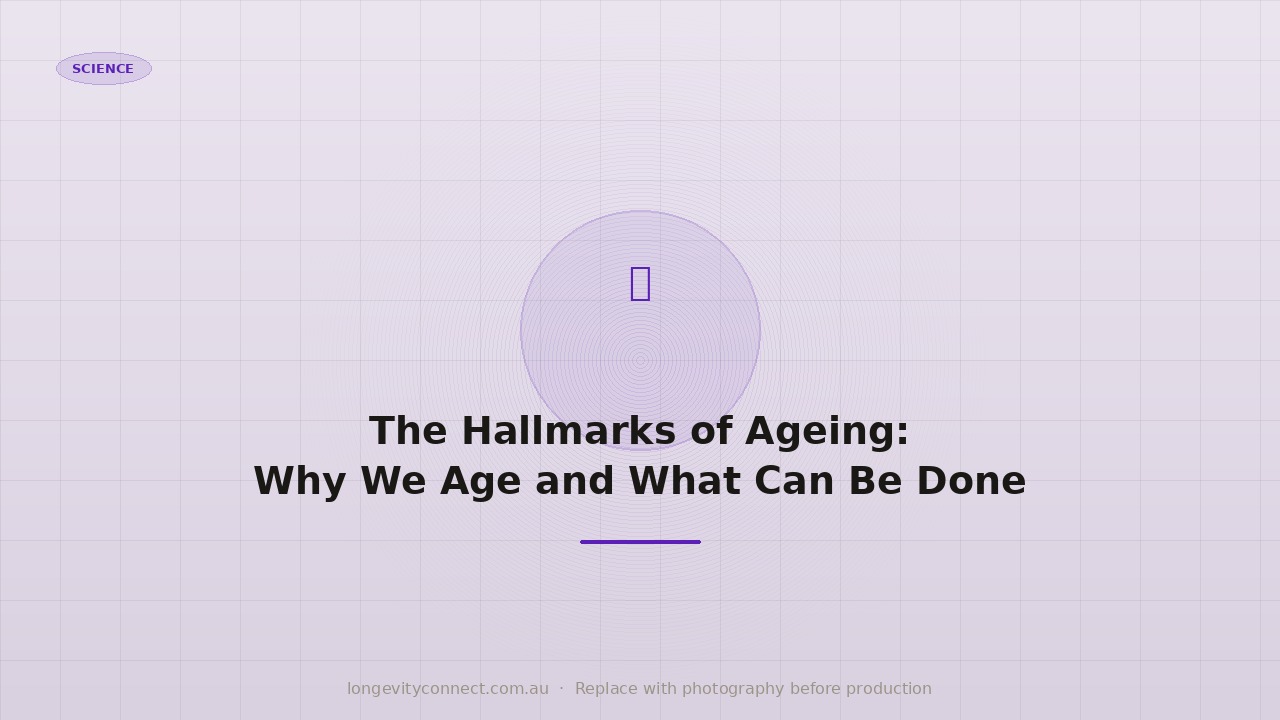 SCIENCE

The Hallmarks of Ageing:
Why We Age and What Can Be Done

longevityconnect.com.au · Replace with photography before production